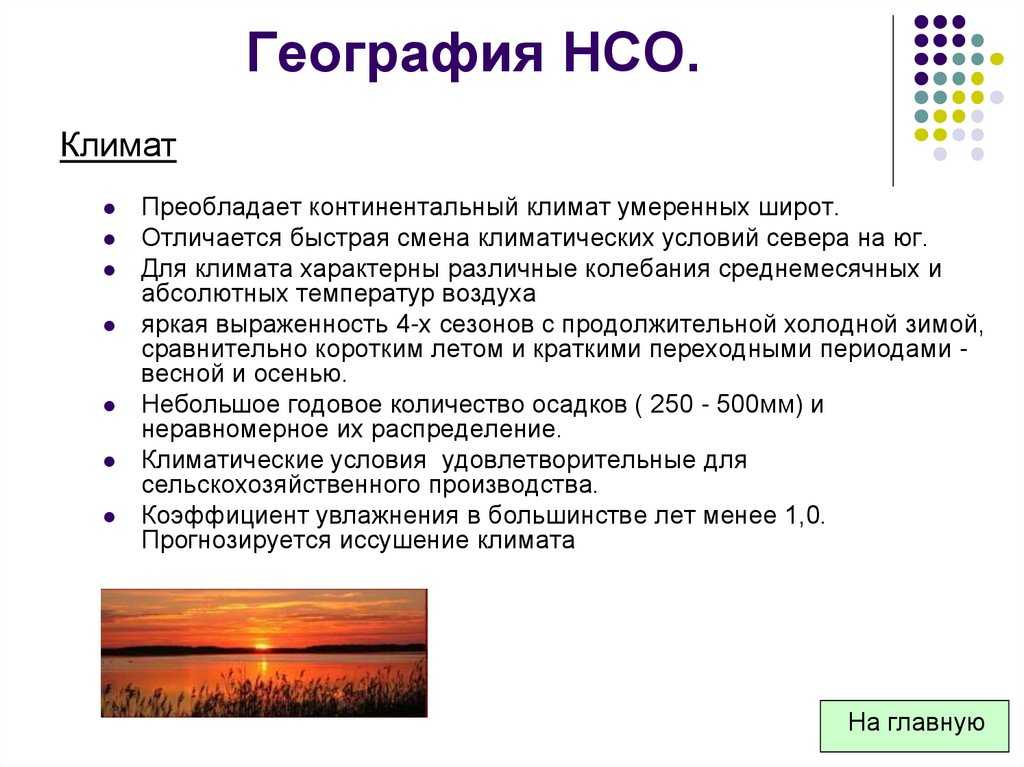 География НСО.

Климат

- Преобладает континентальный климат умеренных широт.
- Отличается быстрая смена климатических условий севера на юг.
- Для климата характерны различные колебания среднемесячных и абсолютных температур воздуха
- яркая выраженность 4-х сезонов с продолжительной холодной зимой, сравнительно коротким летом и краткими переходными периодами - весной и осенью.
- Небольшое годовое количество осадков ( 250 - 500мм) и неравномерное их распределение.
- Климатические условия удовлетворительные для сельскохозяйственного производства.
- Коэффициент увлажнения в большинстве лет менее 1,0. Прогнозируется иссушение климата

На главную